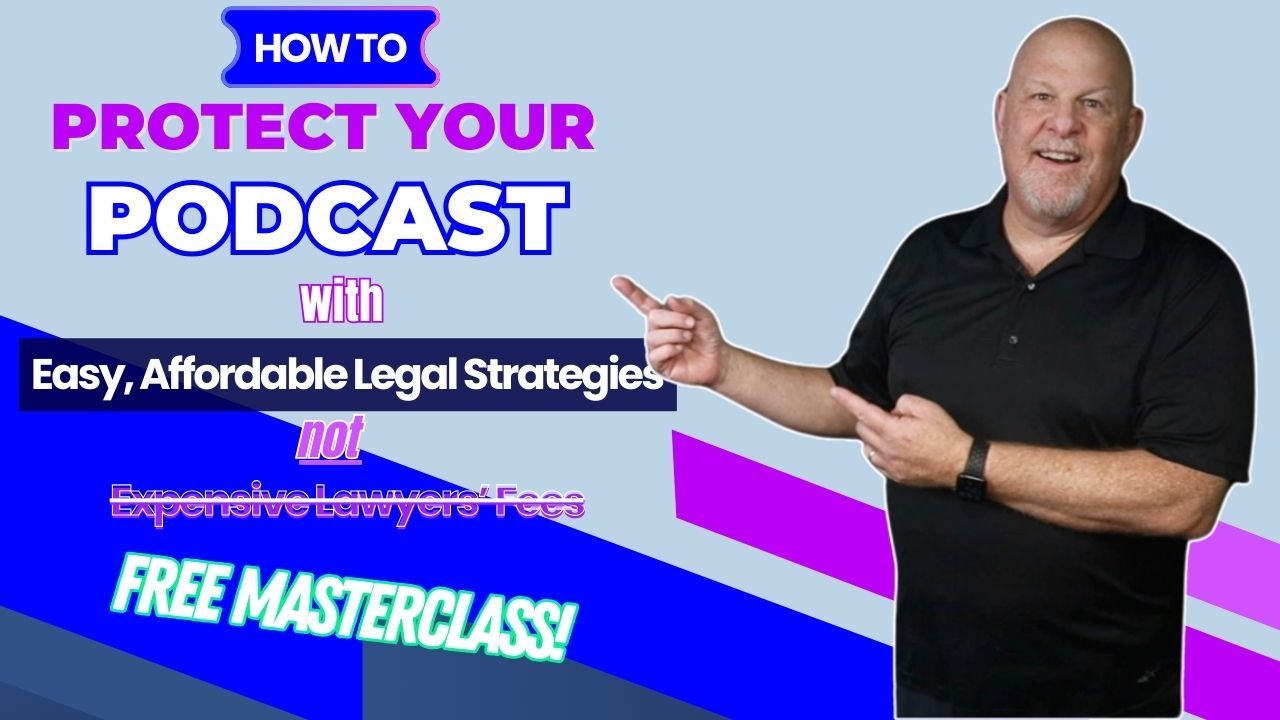 HOW TO
PROTECT YOUR
PODCAST
with
Easy, Affordable Legal Strategies
not
Expensive Lawyers' Fees
FREE MASTERCLASS!